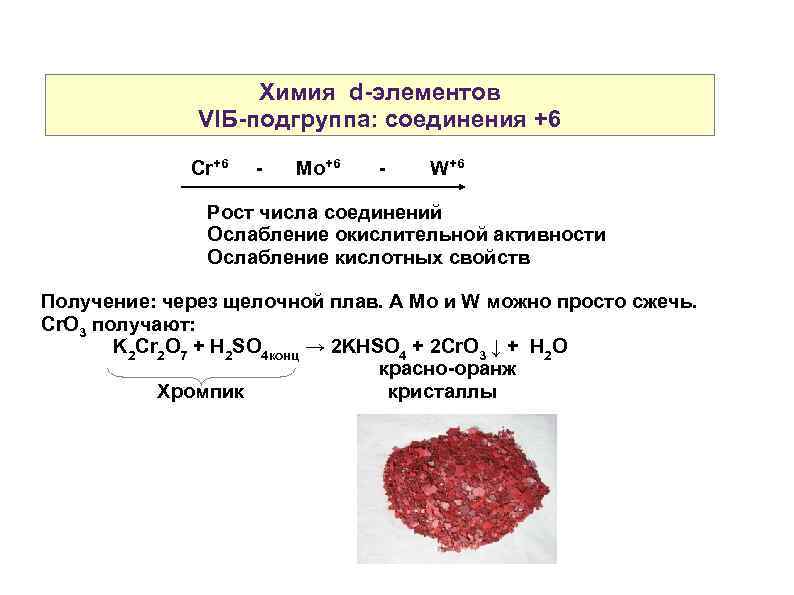 Химия d-элементов
VIБ-подгруппа: соединения +6

$Cr^{+6}$ - $Mo^{+6}$ - $W^{+6}$

Рост числа соединений
Ослабление окислительной активности
Ослабление кислотных свойств

Получение: через щелочной плав. А Mo и W можно просто сжечь.
$CrO_3$ получают:
$K_2Cr_2O_7 + H_2SO_{4конц} \rightarrow 2KHSO_4 + 2CrO_3\downarrow + H_2O$
Хромпик
красно-оранж
кристаллы